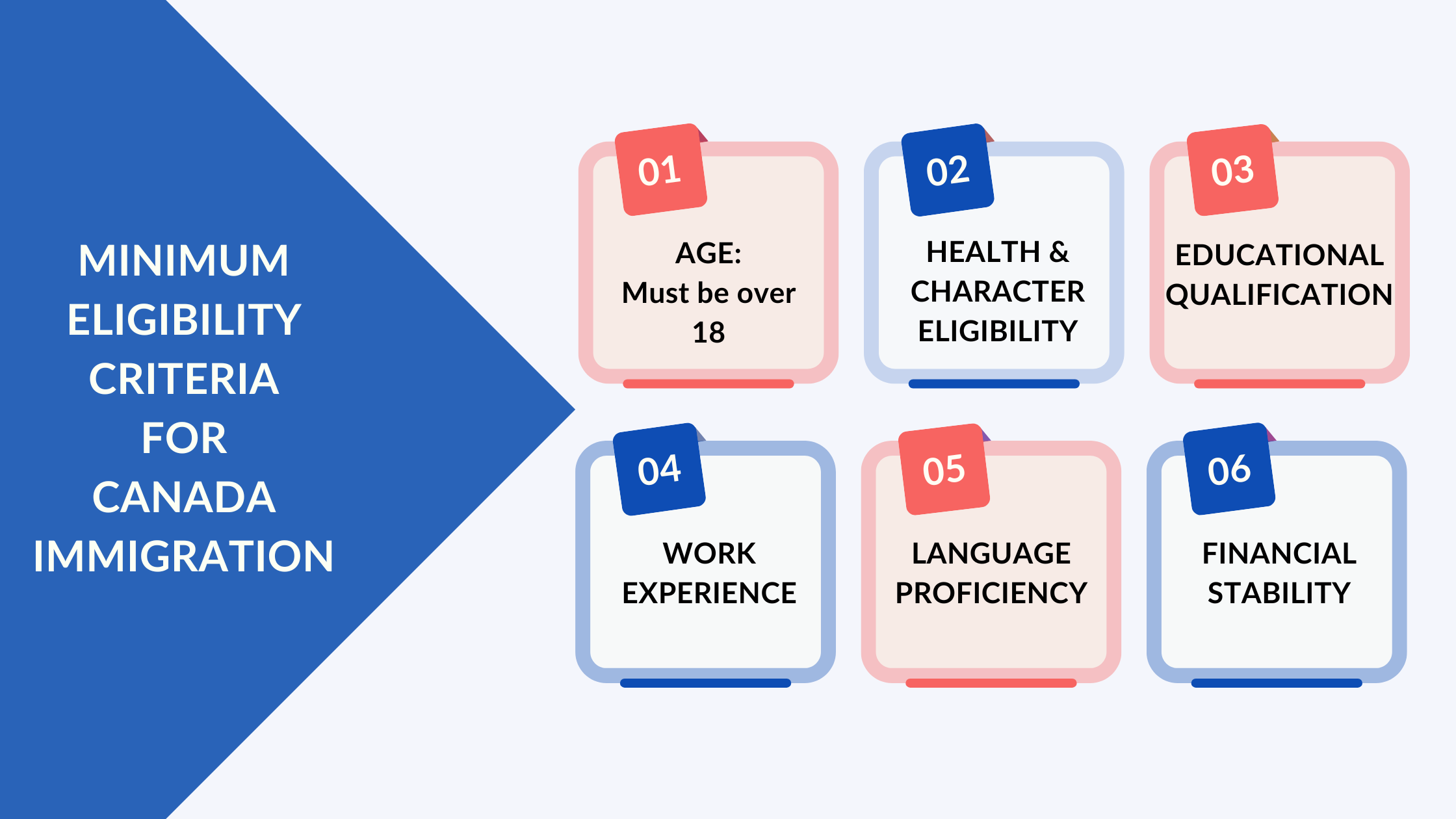 MINIMUM ELIGIBILITY CRITERIA FOR CANADA IMMIGRATION

01
AGE:
Must be over 18

02
HEALTH & CHARACTER ELIGIBILITY

03
EDUCATIONAL QUALIFICATION

04
WORK EXPERIENCE

05
LANGUAGE PROFICIENCY

06
FINANCIAL STABILITY